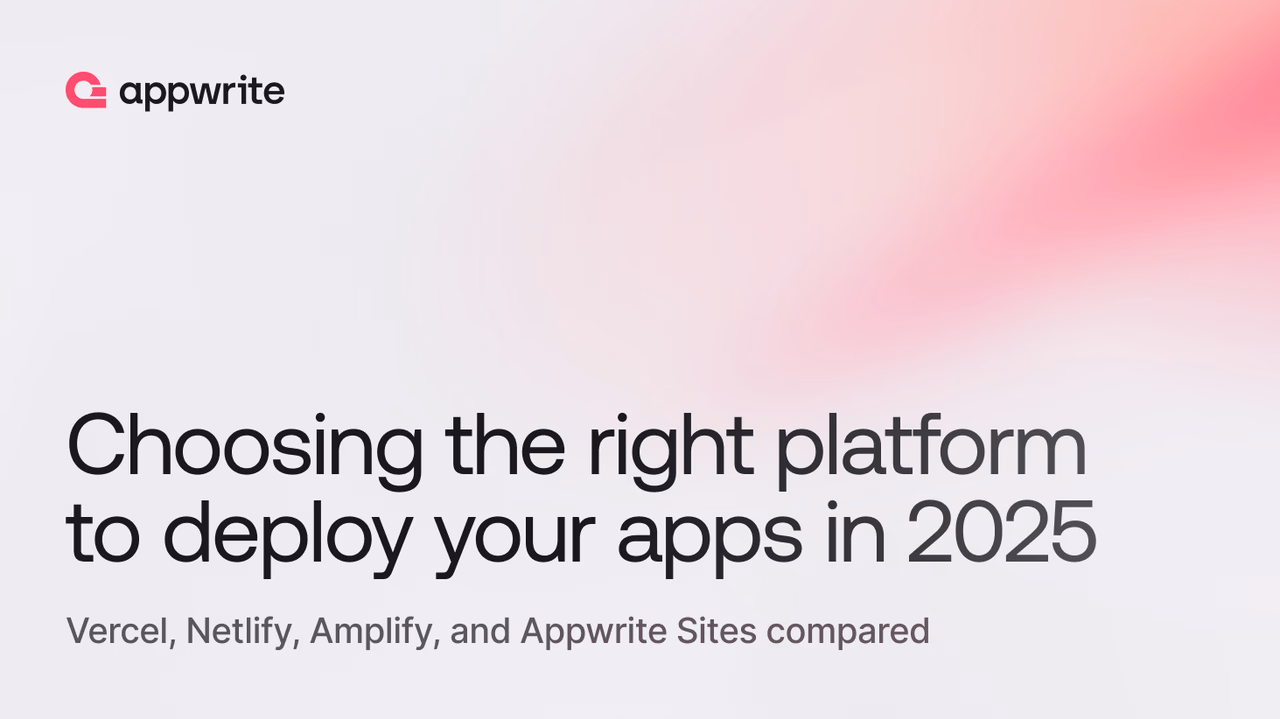 appwrite

Choosing the right platform to deploy your apps in 2025

Vercel, Netlify, Amplify, and Appwrite Sites compared